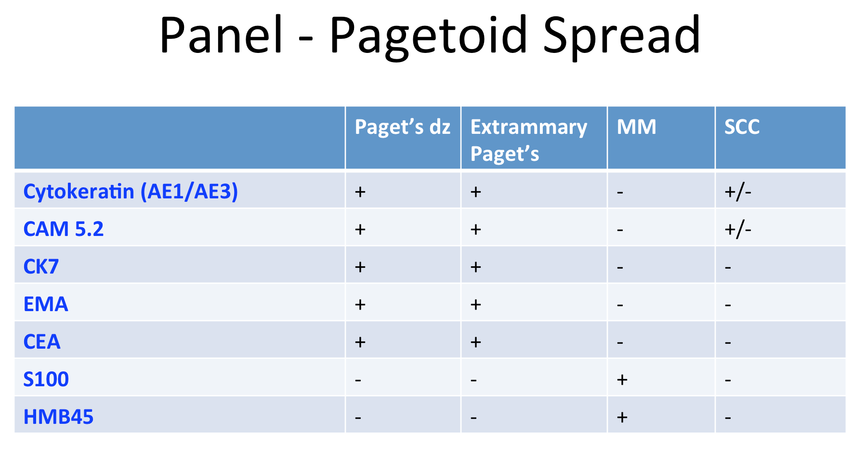 Panel - Pagetoid Spread

| | Paget's dz | Extrammary Paget's | MM | SCC |
|---|---|---|---|---|
| Cytokeratin (AE1/AE3) | + | + | - | +/- |
| CAM 5.2 | + | + | - | +/- |
| CK7 | + | + | - | - |
| EMA | + | + | - | - |
| CEA | + | + | - | - |
| S100 | - | - | + | - |
| HMB45 | - | - | + | - |